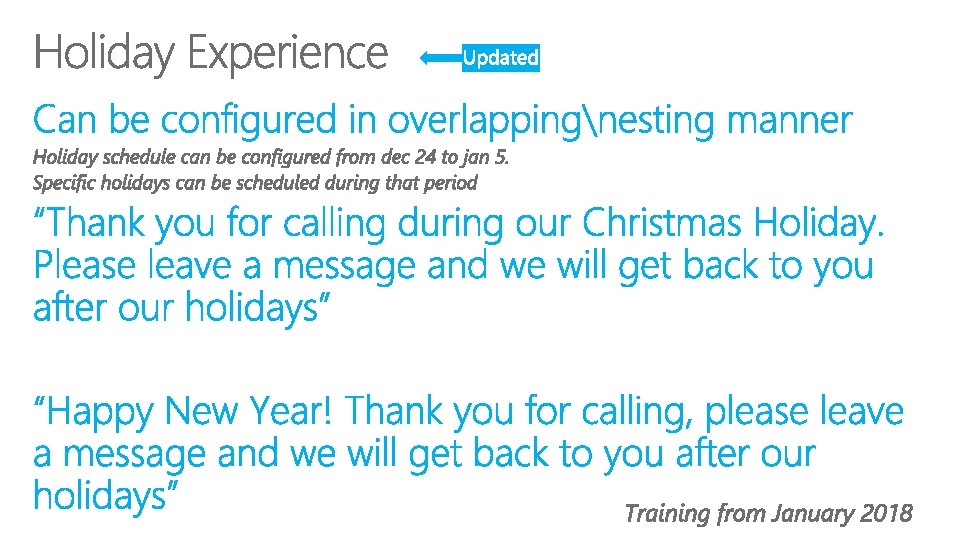 Holiday Experience

Updated

Can be configured in overlapping\nesting manner

Holiday schedule can be configured from dec 24 to jan 5.
Specific holidays can be scheduled during that period

“Thank you for calling during our Christmas Holiday. Please leave a message and we will get back to you after our holidays”

“Happy New Year! Thank you for calling, please leave a message and we will get back to you after our holidays”

Training from January 2018